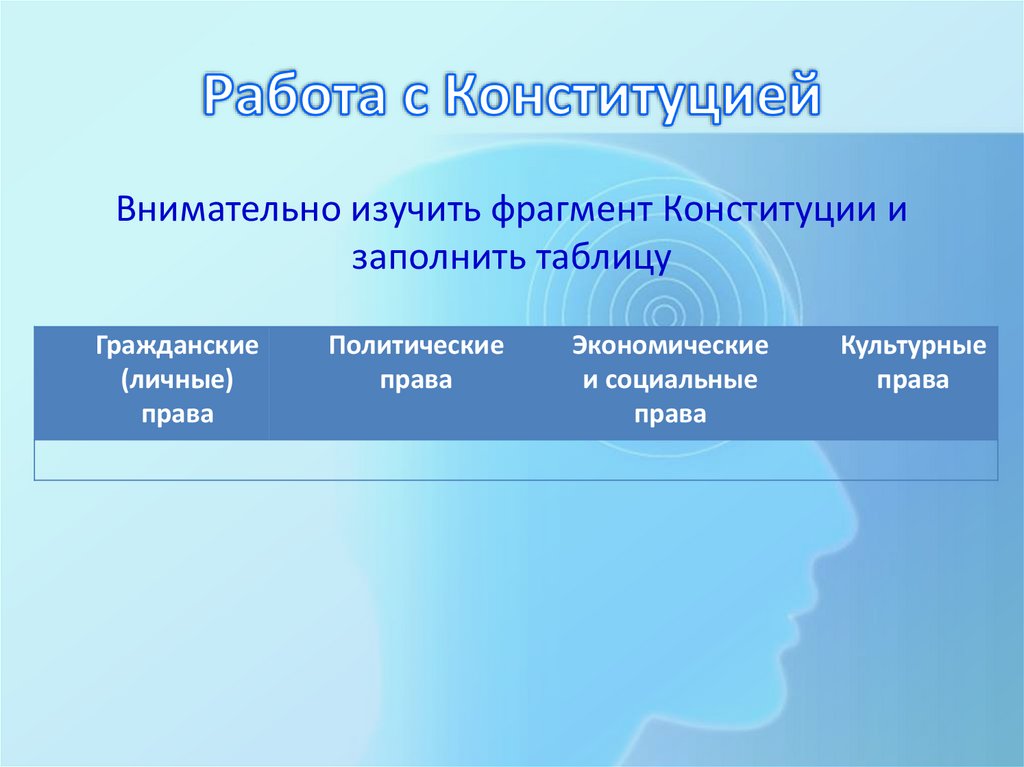 Работа с Конституцией

Внимательно изучить фрагмент Конституции и заполнить таблицу

| Гражданские (личные) права | Политические права | Экономические и социальные права | Культурные права |
|---|---|---|---|
| | | | |